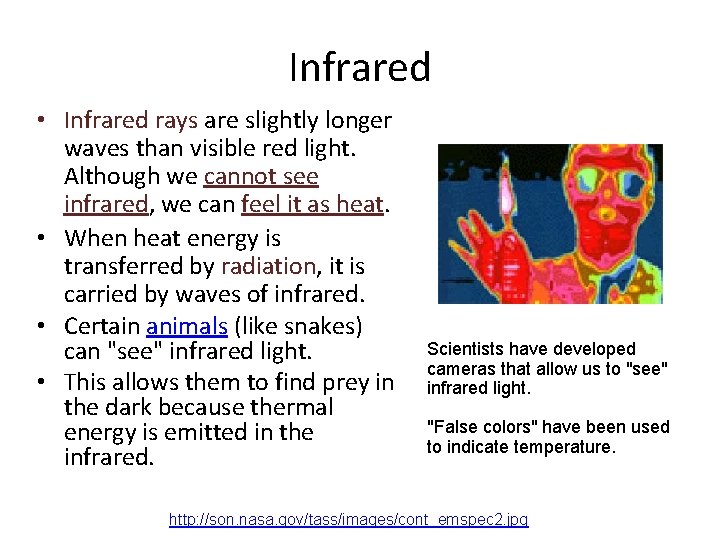 Infrared

• Infrared rays are slightly longer waves than visible red light. Although we cannot see infrared, we can feel it as heat.
• When heat energy is transferred by radiation, it is carried by waves of infrared.
• Certain animals (like snakes) can "see" infrared light.
• This allows them to find prey in the dark because thermal energy is emitted in the infrared.

Scientists have developed cameras that allow us to "see" infrared light.

"False colors" have been used to indicate temperature.

http://son.nasa.gov/tass/images/cont_emspec2.jpg